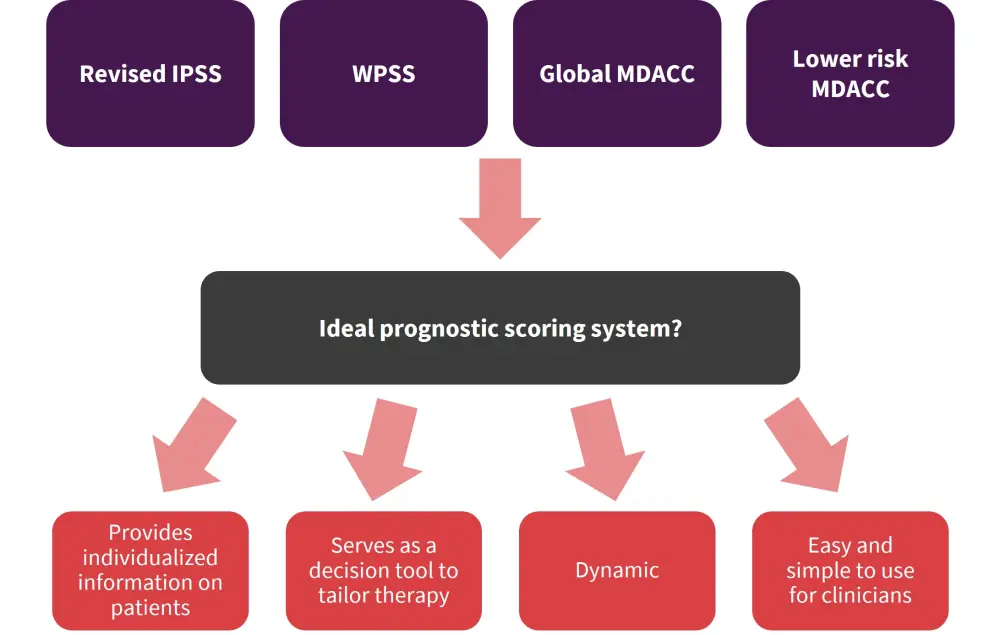 Revised IPSS

WPSS

Global MDACC

Lower risk MDACC

Ideal prognostic scoring system?

Provides individualized information on patients

Serves as a decision tool to tailor therapy

Dynamic

Easy and simple to use for clinicians